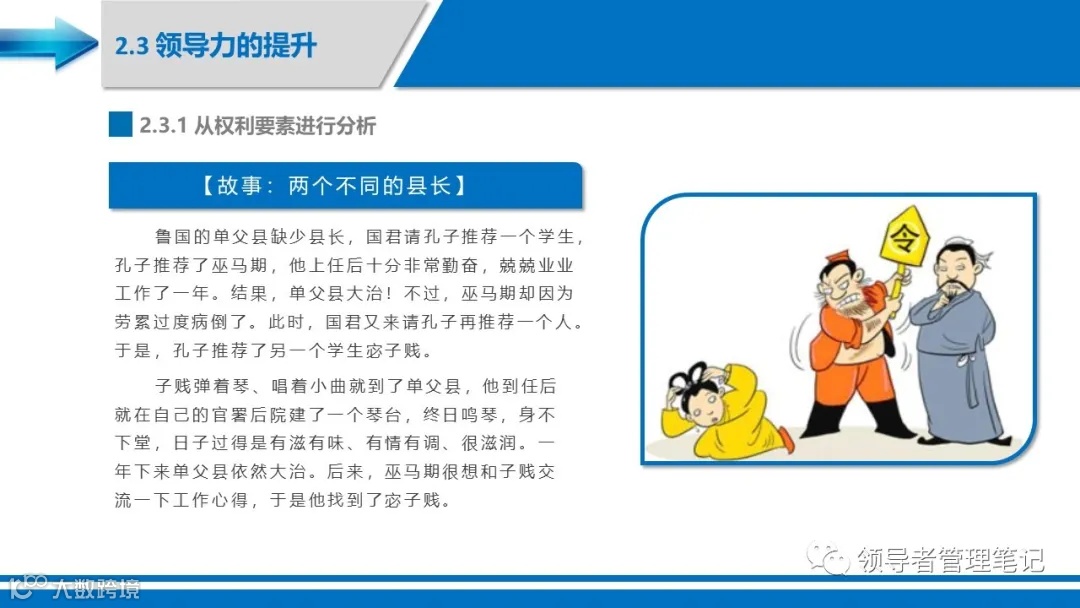 2.3 领导力的提升

2.3.1 从权利要素进行分析

【故事：两个不同的县长】

鲁国的单父县缺少县长，国君请孔子推荐一个学生，孔子推荐了巫马期，他上任后十分非常勤奋，兢兢业业工作了一年。结果，单父县大治！不过，巫马期却因为劳累过度病倒了。此时，国君又来请孔子再推荐一个人。于是，孔子推荐了另一个学生宓子贱。

子贱弹着琴、唱着小曲就到了单父县，他到任后就在自己的官署后院建了一个琴台，终日鸣琴，身不下堂，日子过得是有滋有味、有情有调、很滋润。一年下来单父县依然大治。后来，巫马期很想和子贱交流一下工作心得，于是他找到了宓子贱。

令

领导者管理笔记

大数跨境